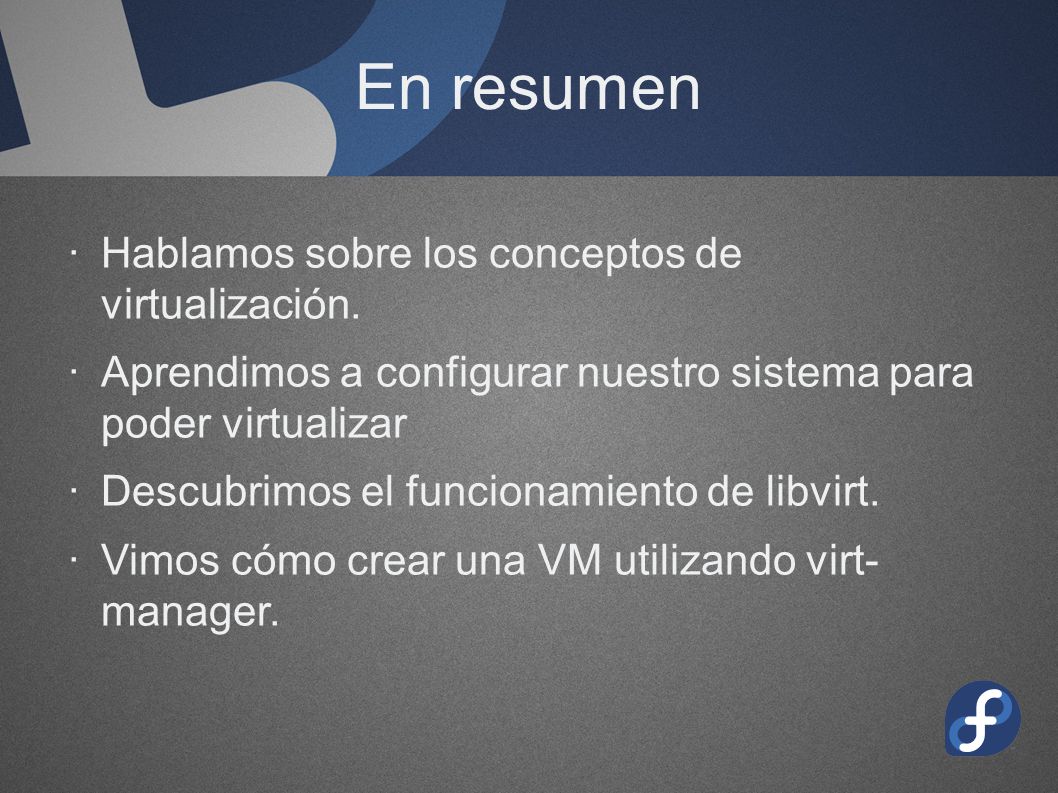 En resumen

· Hablamos sobre los conceptos de virtualización.

· Aprendimos a configurar nuestro sistema para poder virtualizar

· Descubrimos el funcionamiento de libvirt.

· Vimos cómo crear una VM utilizando virt-manager.